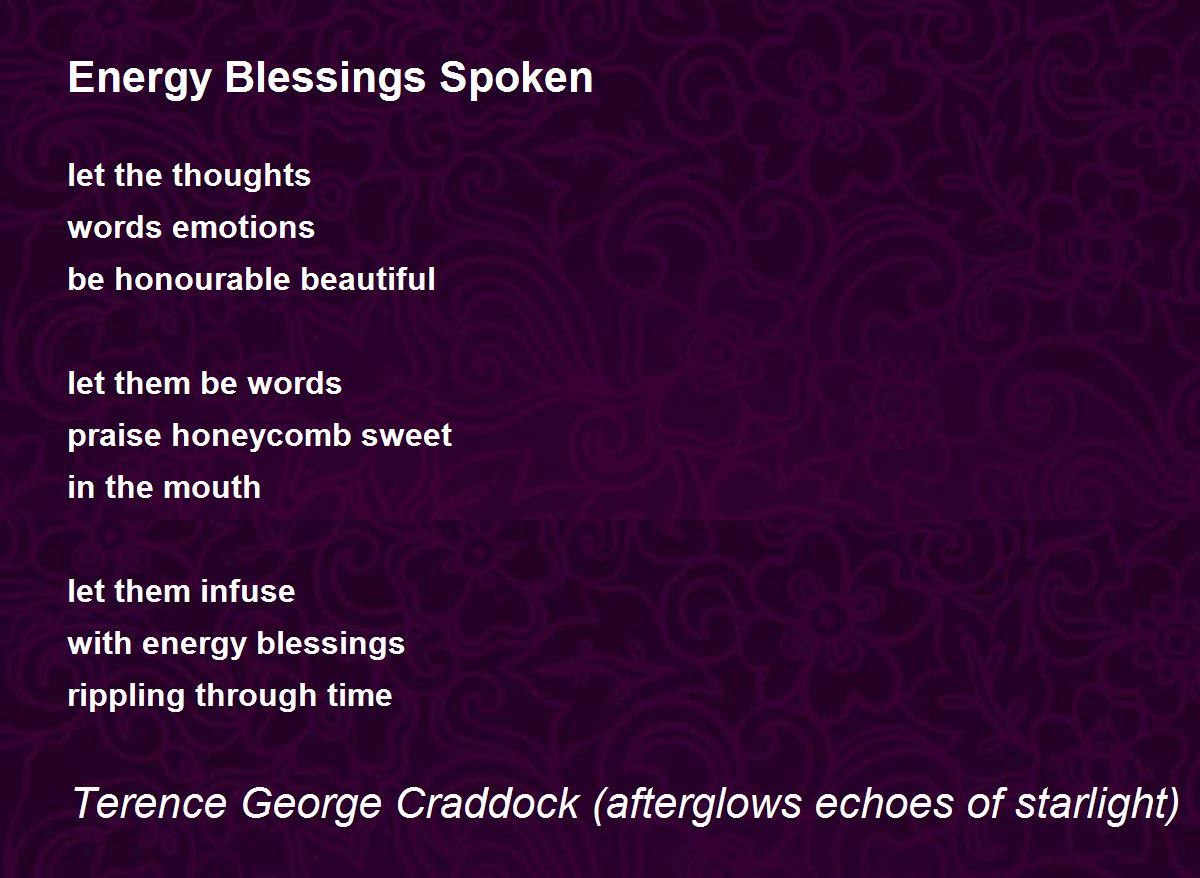 Energy Blessings Spoken

let the thoughts
words emotions
be honourable beautiful

let them be words
praise honeycomb sweet
in the mouth

let them infuse
with energy blessings
rippling through time

Terence George Craddock (afterglows echoes of starlight)